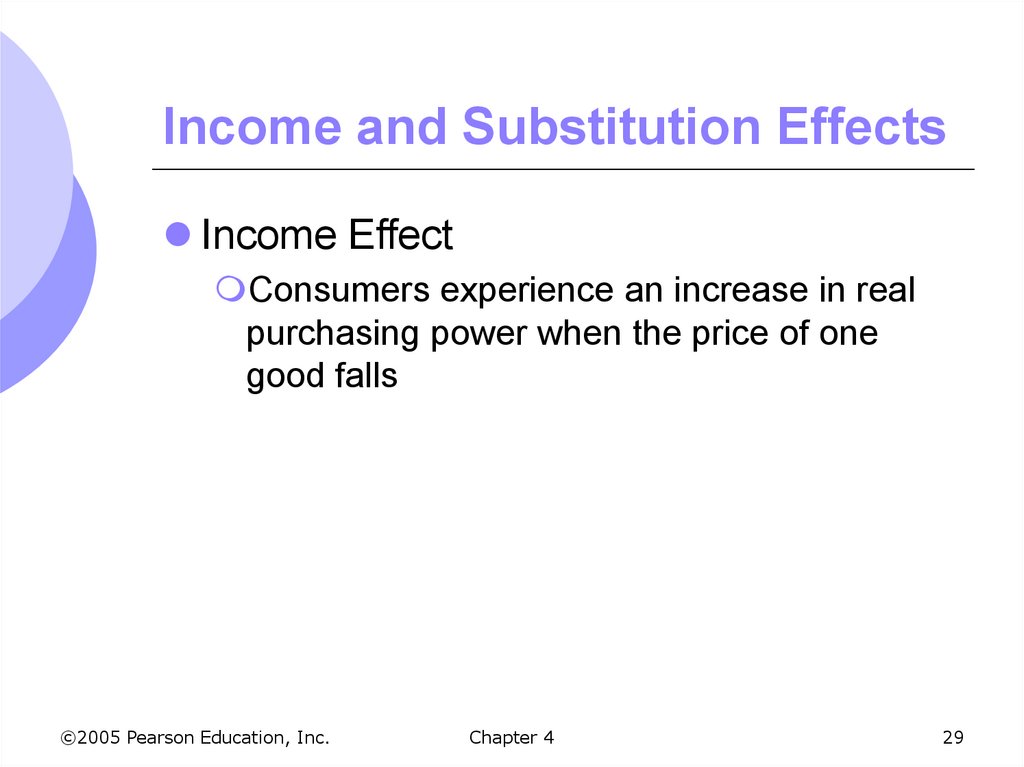 Income and Substitution Effects

Income Effect

Consumers experience an increase in real purchasing power when the price of one good falls

©2005 Pearson Education, Inc.

Chapter 4

29